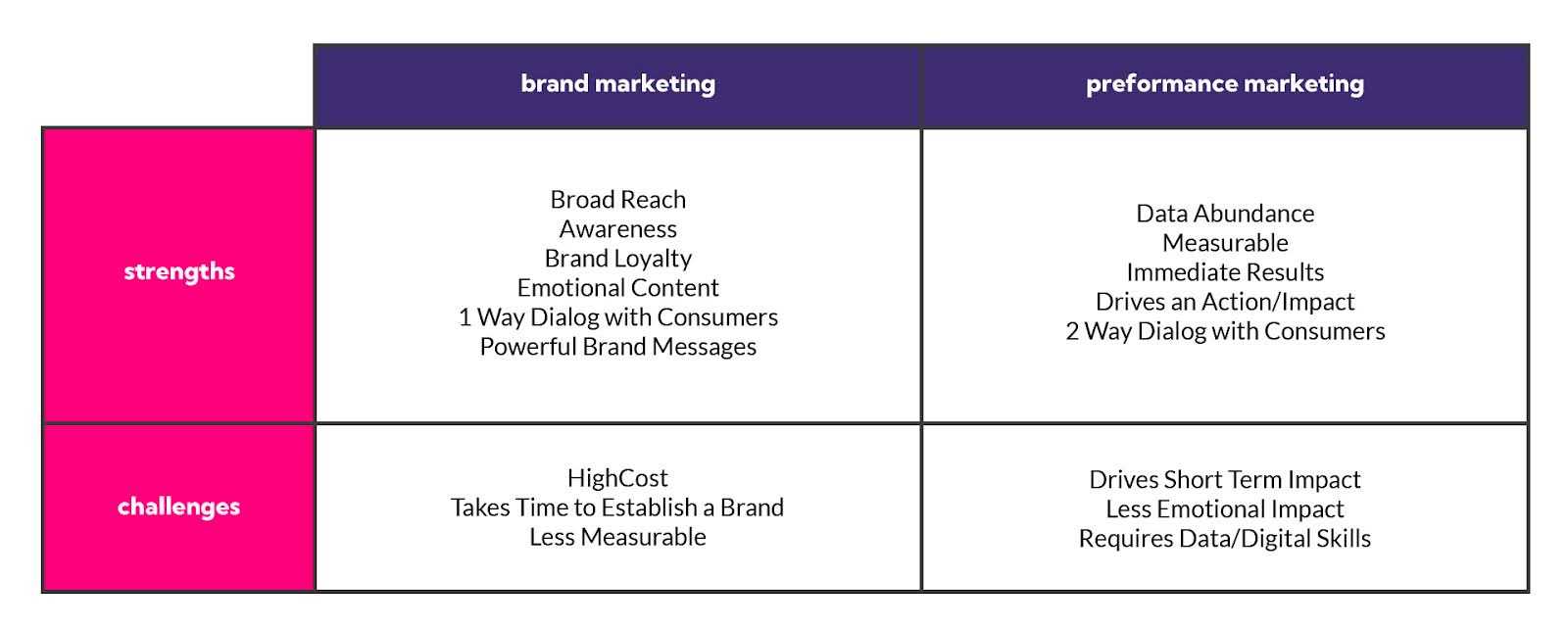 | | brand marketing | preformance marketing |
|---|---|---|
| strengths | Broad Reach<br>Awareness<br>Brand Loyalty<br>Emotional Content<br>1 Way Dialog with Consumers<br>Powerful Brand Messages | Data Abundance<br>Measurable<br>Immediate Results<br>Drives an Action/Impact<br>2 Way Dialog with Consumers |
| challenges | HighCost<br>Takes Time to Establish a Brand<br>Less Measurable | Drives Short Term Impact<br>Less Emotional Impact<br>Requires Data/Digital Skills |